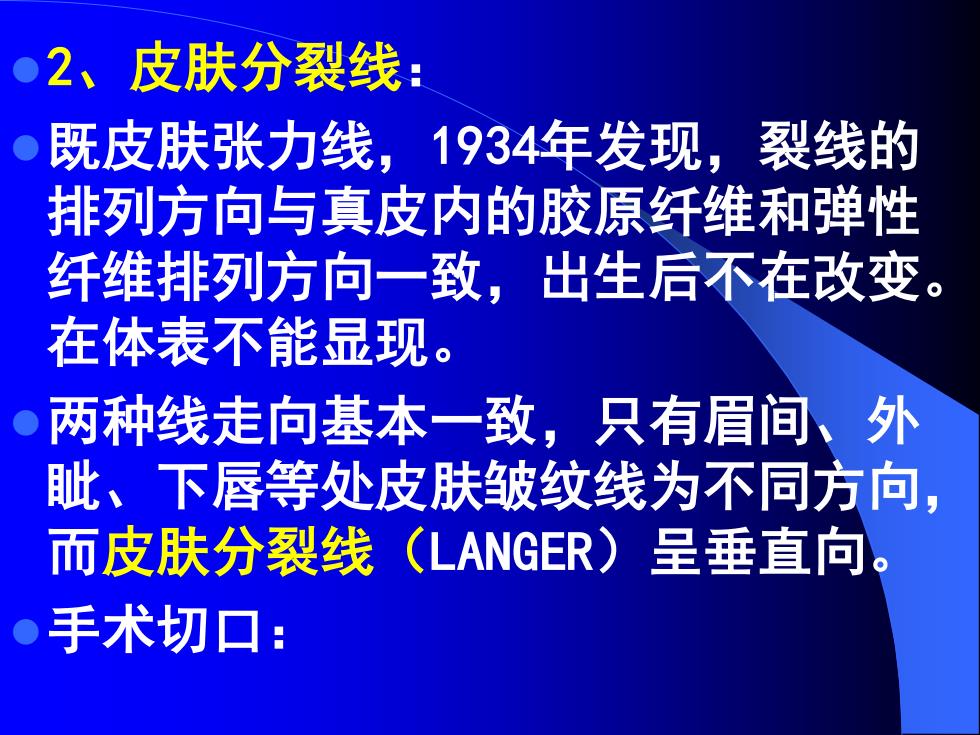 2、皮肤分裂线：

既皮肤张力线，1934年发现，裂线的排列方向与真皮内的胶原纤维和弹性纤维排列方向一致，出生后不在改变。在体表不能显现。

两种线走向基本一致，只有眉间、外眦、下唇等处皮肤皱纹线为不同方向，而皮肤分裂线（LANGER）呈垂直向。

手术切口：